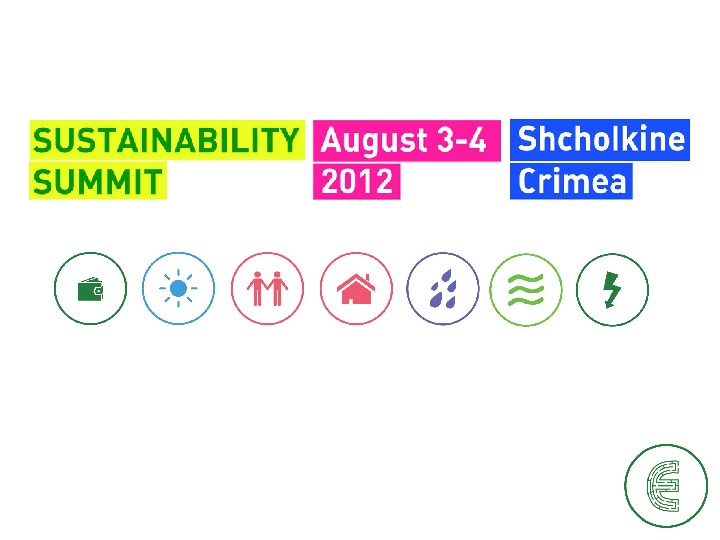 SUSTAINABILITY SUMMIT

August 3-4 2012

Shcholkine Crimea